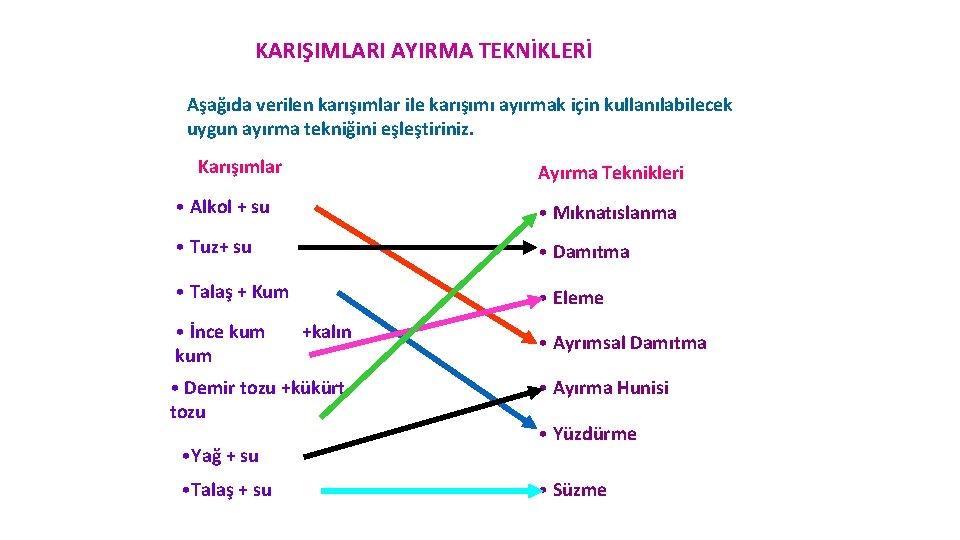 KARIŞIMLARI AYIRMA TEKNİKLERİ

Aşağıda verilen karışımlar ile karışımı ayırmak için kullanılabilecek uygun ayırma tekniğini eşleştiriniz.

Karışımlar

• Alkol + su

• Tuz+ su

• Talaş + Kum

• İnce kum +kalın kum

• Demir tozu +kükürt tozu

•Yağ + su

•Talaş + su

Ayırma Teknikleri

• Mıknatıslanma

• Damıtma

• Eleme

• Ayrımsal Damıtma

• Ayırma Hunisi

• Yüzdürme

• Süzme